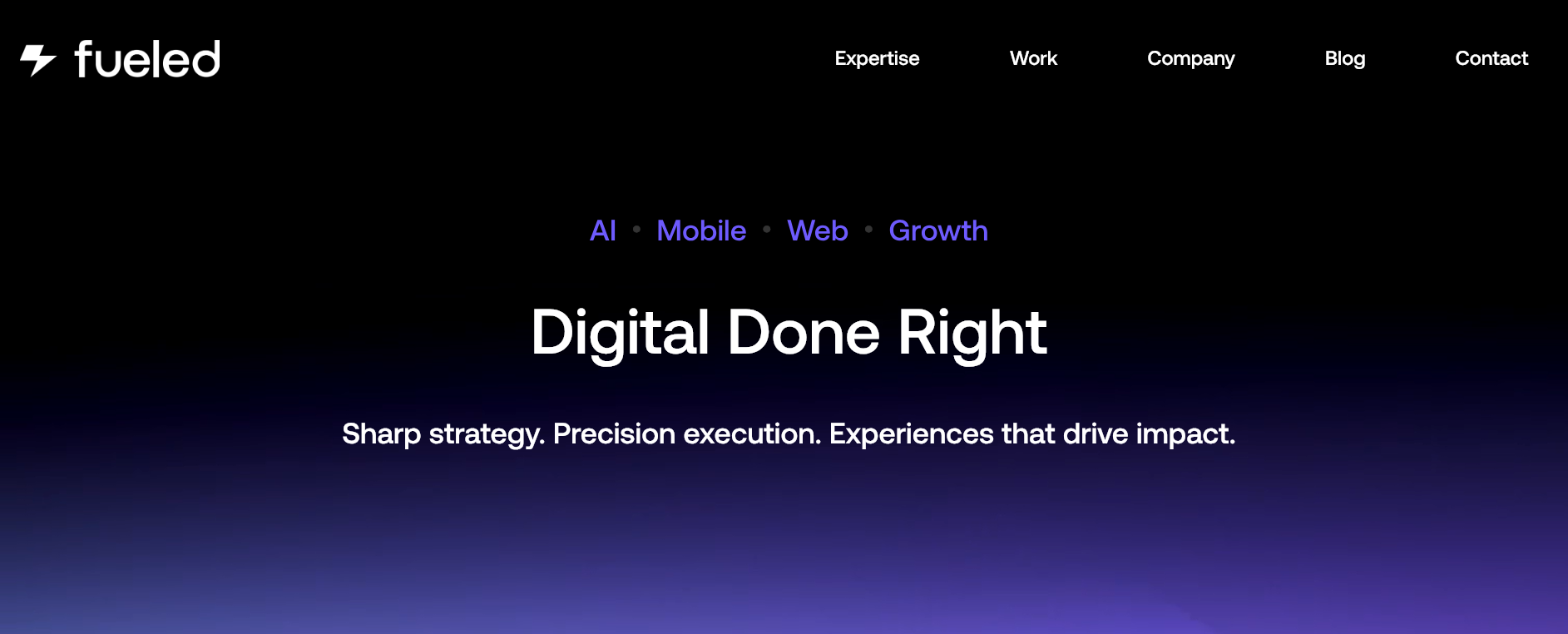 fueled

Expertise Work Company Blog Contact

AI • Mobile • Web • Growth

Digital Done Right

Sharp strategy. Precision execution. Experiences that drive impact.